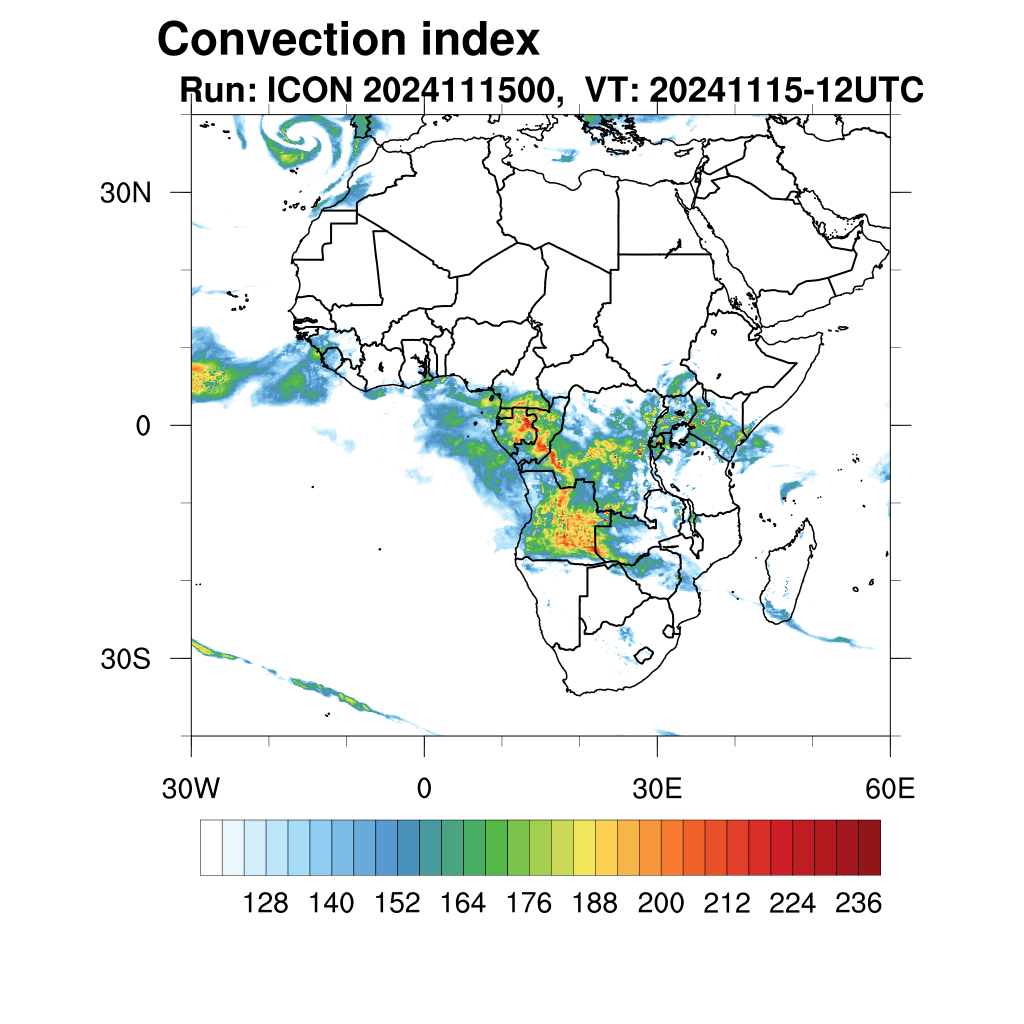 Convection index
Run: ICON 2024111500, VT: 20241115-12UTC

30N
0
30S
30W
0
30E
60E

128 140 152 164 176 188 200 212 224 236